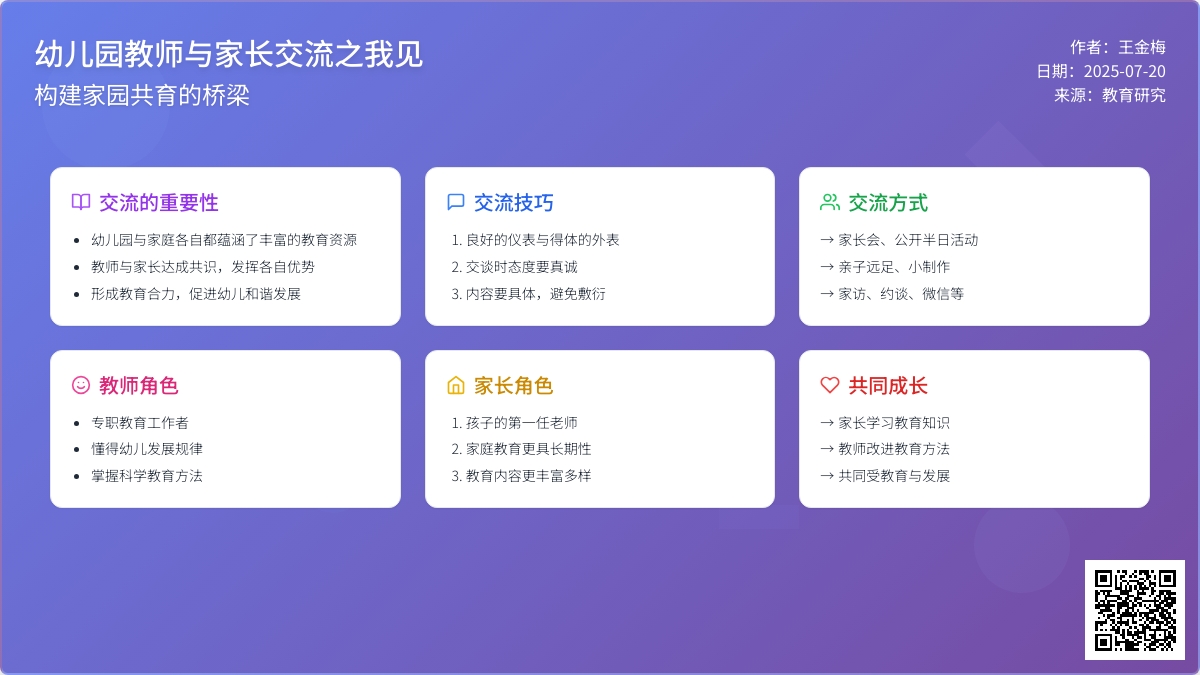 幼儿园教师与家长交流之我见
构建家园共育的桥梁

作者：王金梅
日期：2025-07-20
来源：教育研究

交流的重要性
- 幼儿园与家庭各自都蕴涵了丰富的教育资源
- 教师与家长达成共识，发挥各自优势
- 形成教育合力，促进幼儿和谐发展

交流技巧
1. 良好的仪表与得体的外表
2. 交谈时态度要真诚
3. 内容要具体，避免敷衍

交流方式
→ 家长会、公开半日活动
→ 亲子远足、小制作
→ 家访、约谈、微信等

教师角色
- 专职教育工作者
- 懂得幼儿发展规律
- 掌握科学教育方法

家长角色
1. 孩子的第一任老师
2. 家庭教育更具长期性
3. 教育内容更丰富多样

共同成长
→ 家长学习教育知识
→ 教师改进教育方法
→ 共同受教育与发展